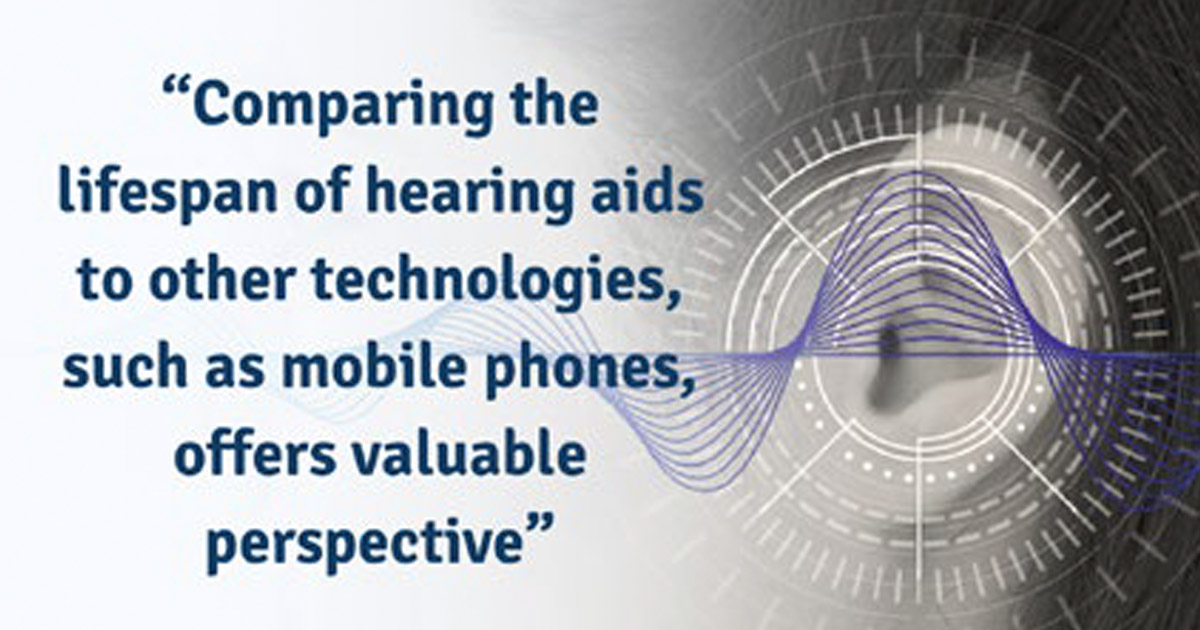 “Comparing the lifespan of hearing aids to other technologies, such as mobile phones, offers valuable perspective”